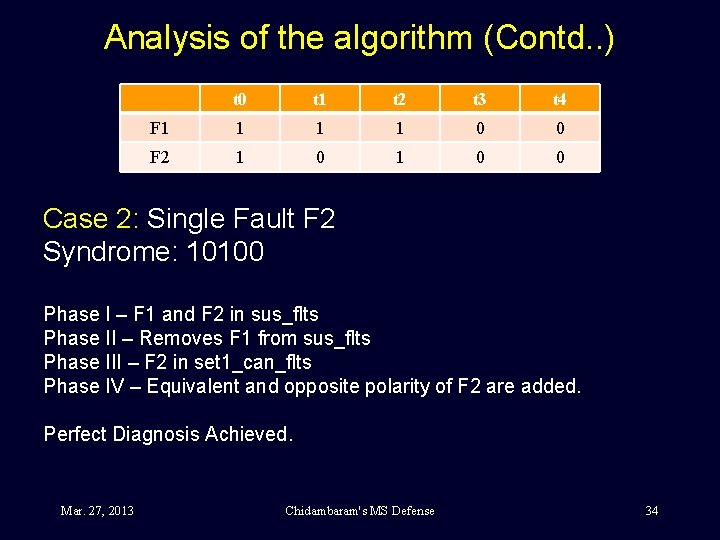 Analysis of the algorithm (Contd..)

| | t0 | t1 | t2 | t3 | t4 |
|---|---|---|---|---|---|
| F1 | 1 | 1 | 1 | 0 | 0 |
| F2 | 1 | 0 | 1 | 0 | 0 |

Case 2: Single Fault F2
Syndrome: 10100

Phase I – F1 and F2 in sus_flts
Phase II – Removes F1 from sus_flts
Phase III – F2 in set1_can_flts
Phase IV – Equivalent and opposite polarity of F2 are added.

Perfect Diagnosis Achieved.

Mar. 27, 2013

Chidambaram's MS Defense

34